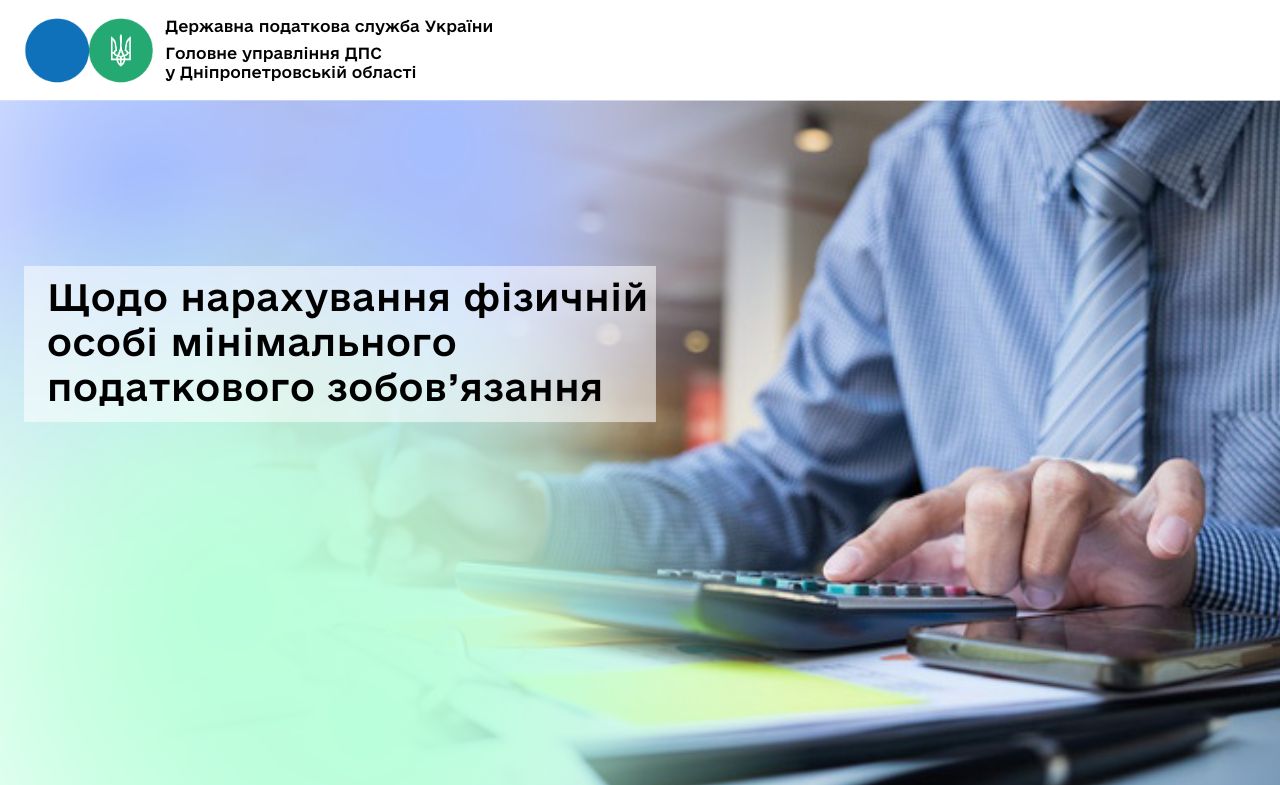 Державна податкова служба України

Головне управління ДПС у Дніпропетровській області

Щодо нарахування фізичній особі мінімального податкового зобов’язання